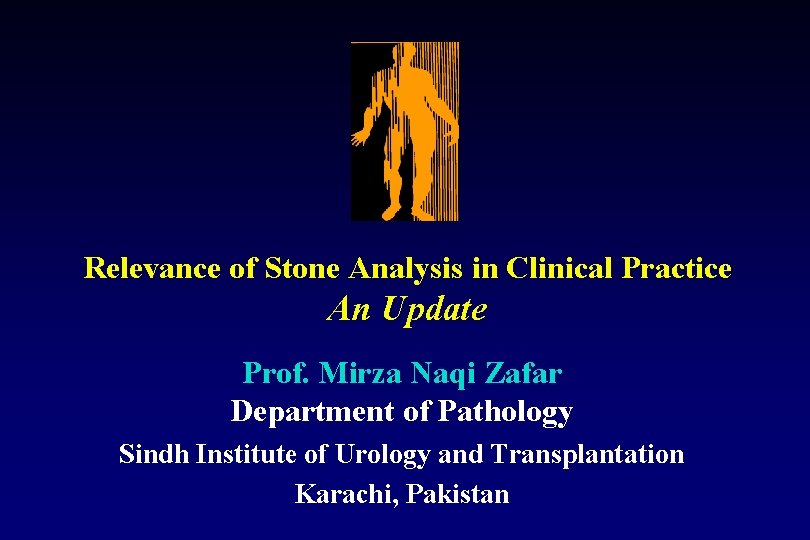 Relevance of Stone Analysis in Clinical Practice
An Update

Prof. Mirza Naqi Zafar
Department of Pathology
Sindh Institute of Urology and Transplantation
Karachi, Pakistan